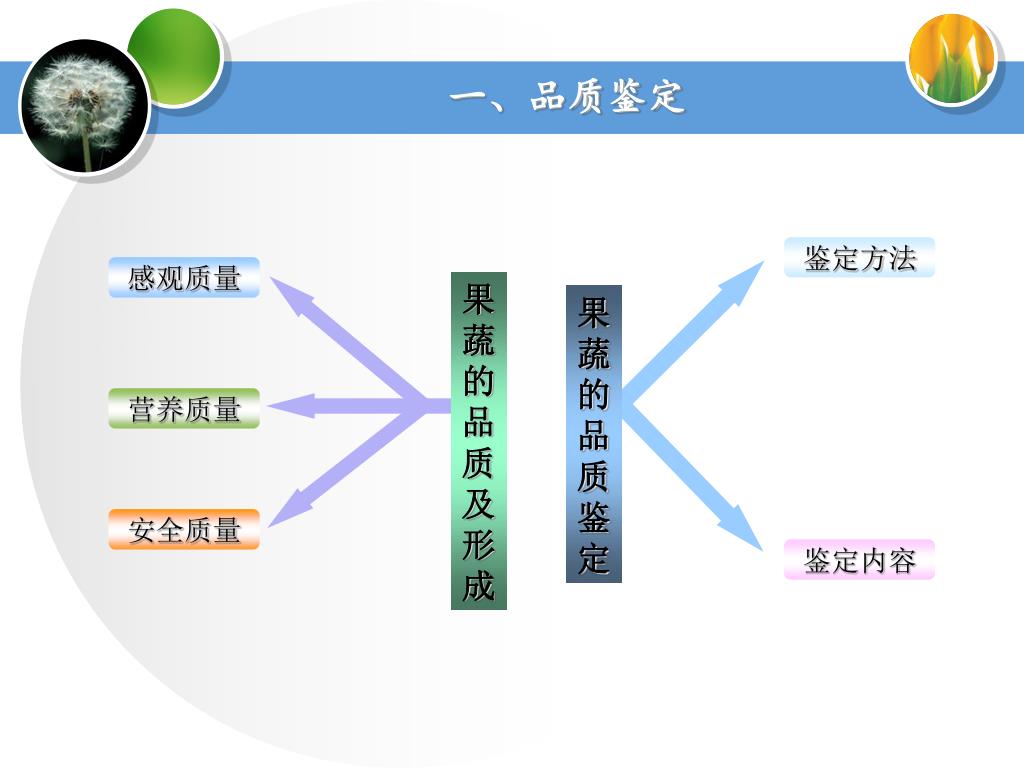 一、品质鉴定

感观质量

营养质量

安全质量

果蔬的品质及形成

果蔬的品质鉴定

鉴定方法

鉴定内容